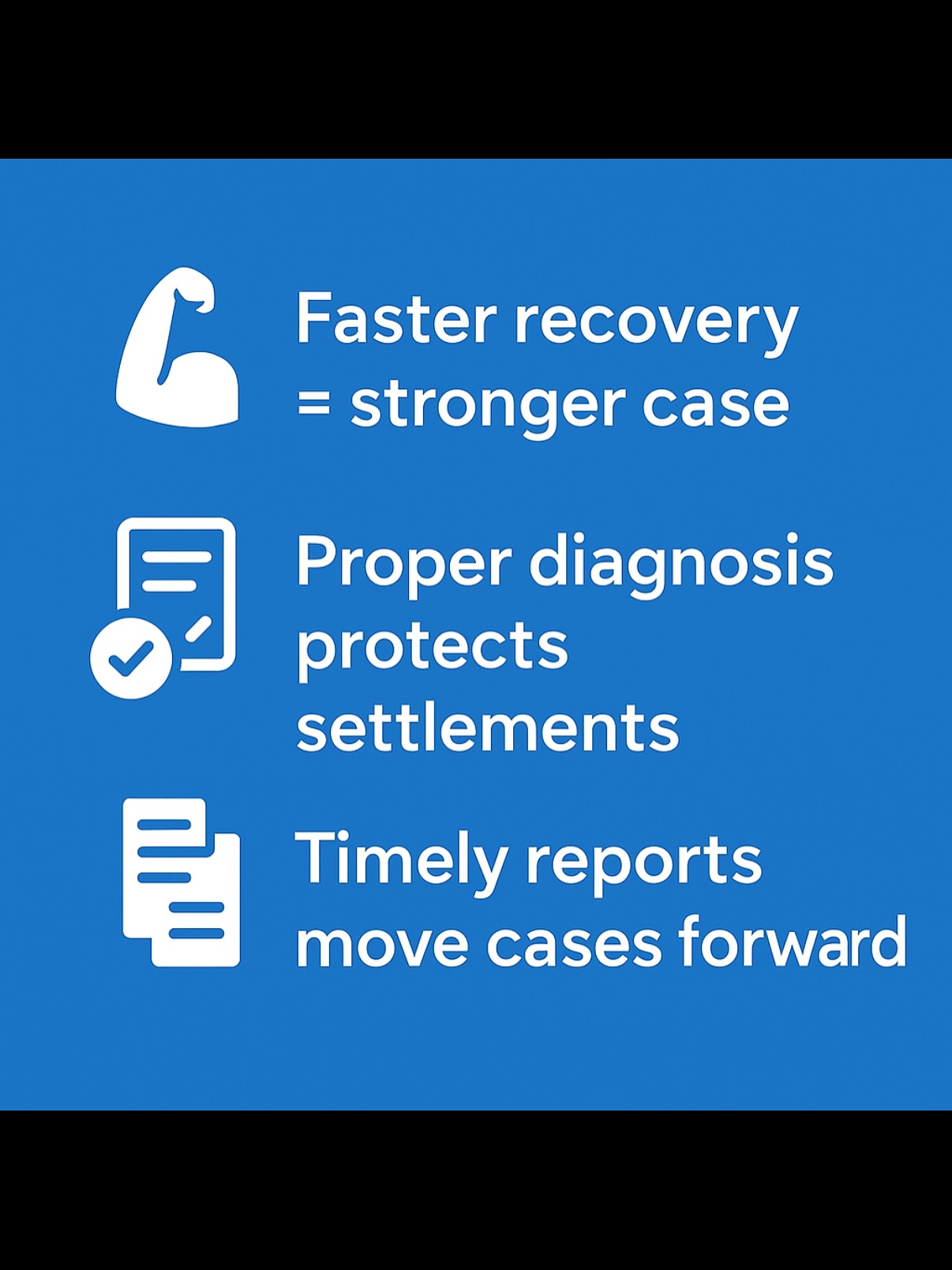 Faster recovery = stronger case

Proper diagnosis protects settlements

Timely reports move cases forward